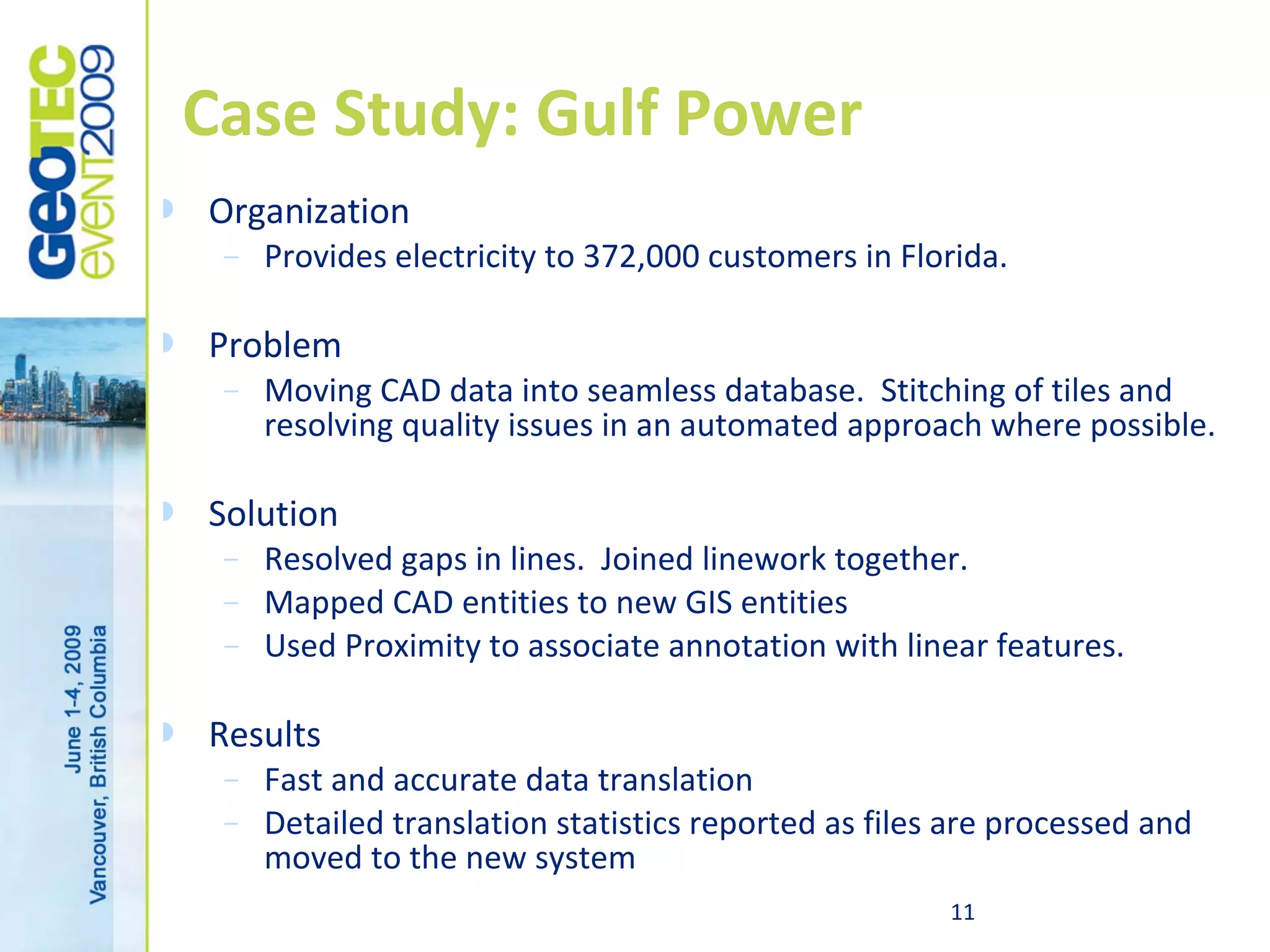 GeoTEC event2009

June 1-4, 2009
Vancouver, British Columbia

Case Study: Gulf Power

Organization
– Provides electricity to 372,000 customers in Florida.

Problem
– Moving CAD data into seamless database. Stitching of tiles and resolving quality issues in an automated approach where possible.

Solution
– Resolved gaps in lines. Joined linework together.
– Mapped CAD entities to new GIS entities
– Used Proximity to associate annotation with linear features.

Results
– Fast and accurate data translation
– Detailed translation statistics reported as files are processed and moved to the new system

11